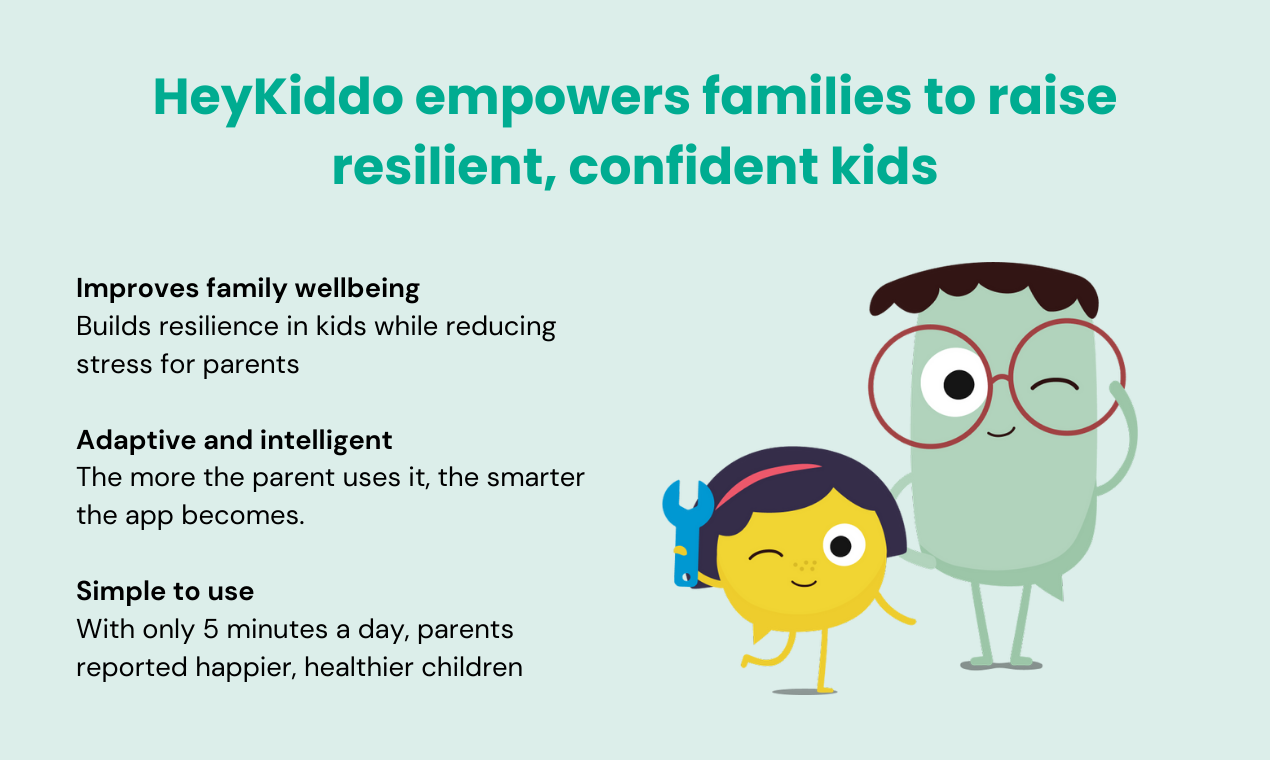 HeyKiddo empowers families to raise resilient, confident kids

Improves family wellbeing
Builds resilience in kids while reducing stress for parents

Adaptive and intelligent
The more the parent uses it, the smarter the app becomes.

Simple to use
With only 5 minutes a day, parents reported happier, healthier children